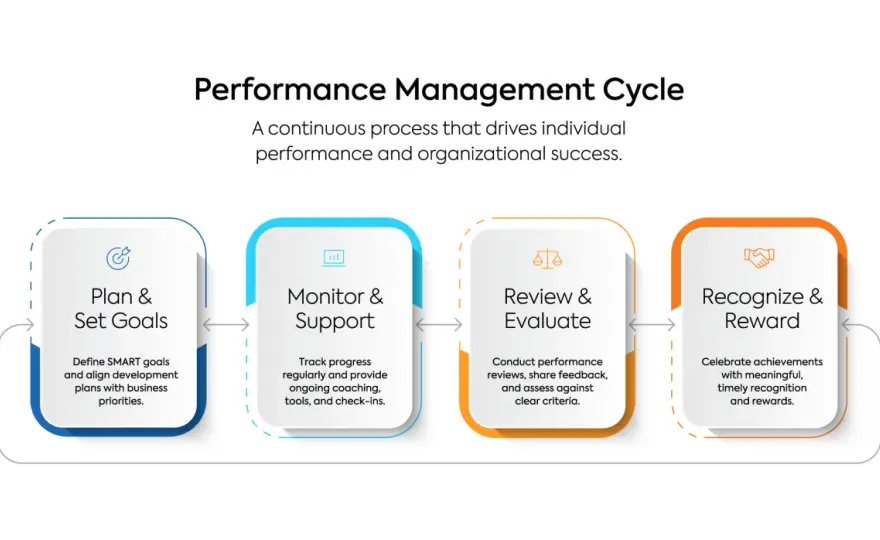 Performance Management Cycle

A continuous process that drives individual performance and organizational success.

Plan & Set Goals

Define SMART goals and align development plans with business priorities.

Monitor & Support

Track progress regularly and provide ongoing coaching, tools, and check-ins.

Review & Evaluate

Conduct performance reviews, share feedback, and assess against clear criteria.

Recognize & Reward

Celebrate achievements with meaningful, timely recognition and rewards.